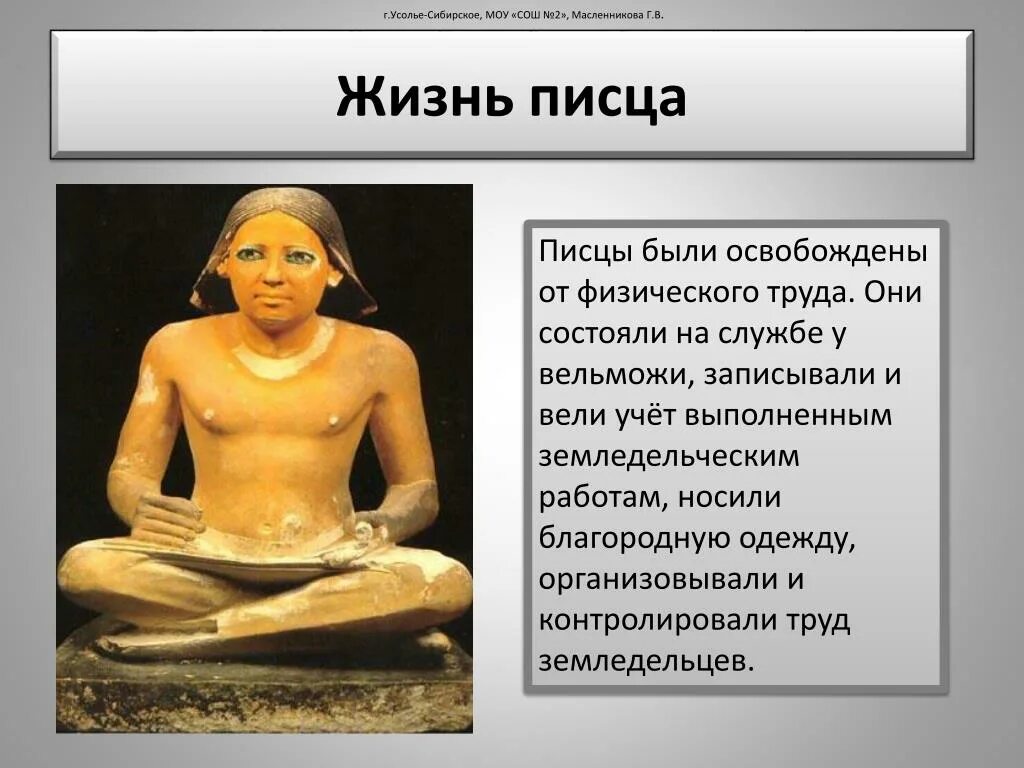 г.Усолье-Сибирское, МОУ «СОШ №2», Масленникова Г.В.

Жизнь писца

Писцы были освобождены от физического труда. Они состояли на службе у вельможи, записывали и вели учёт выполненным земледельческим работам, носили благородную одежду, организовывали и контролировали труд земледельцев.